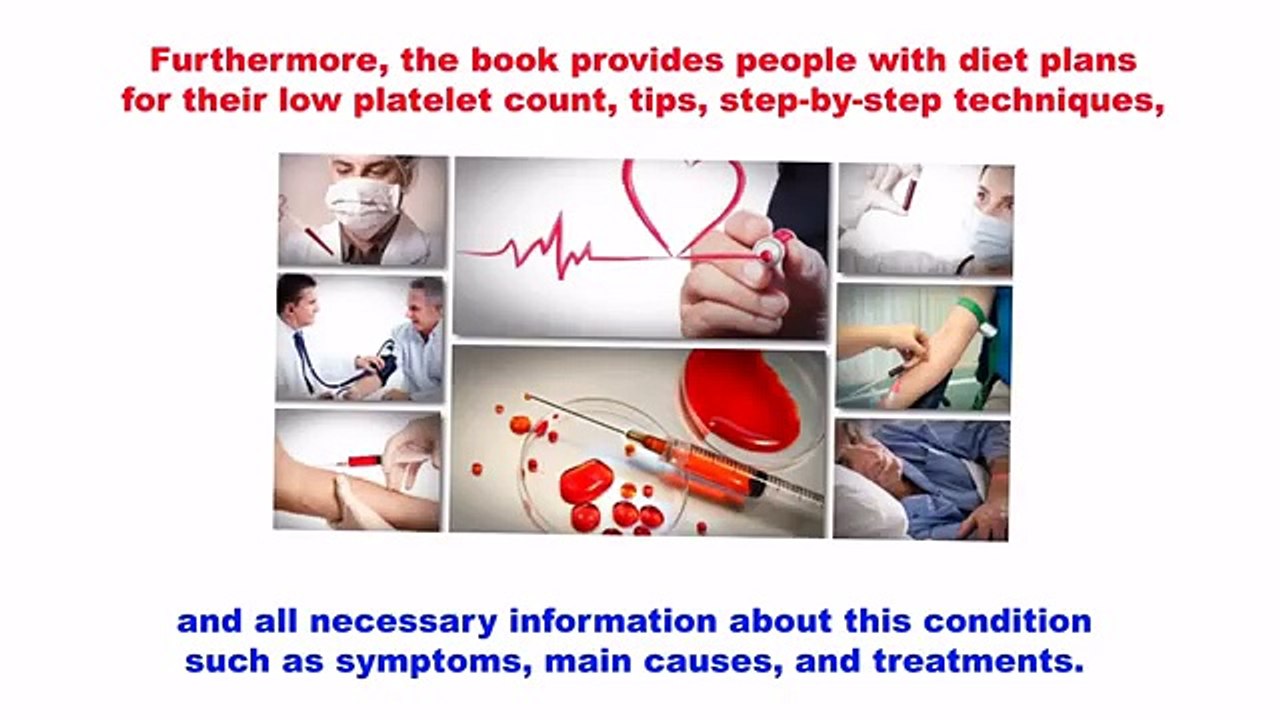 Furthermore, the book provides people with diet plans for their low platelet count, tips, step-by-step techniques,

and all necessary information about this condition such as symptoms, main causes, and treatments.